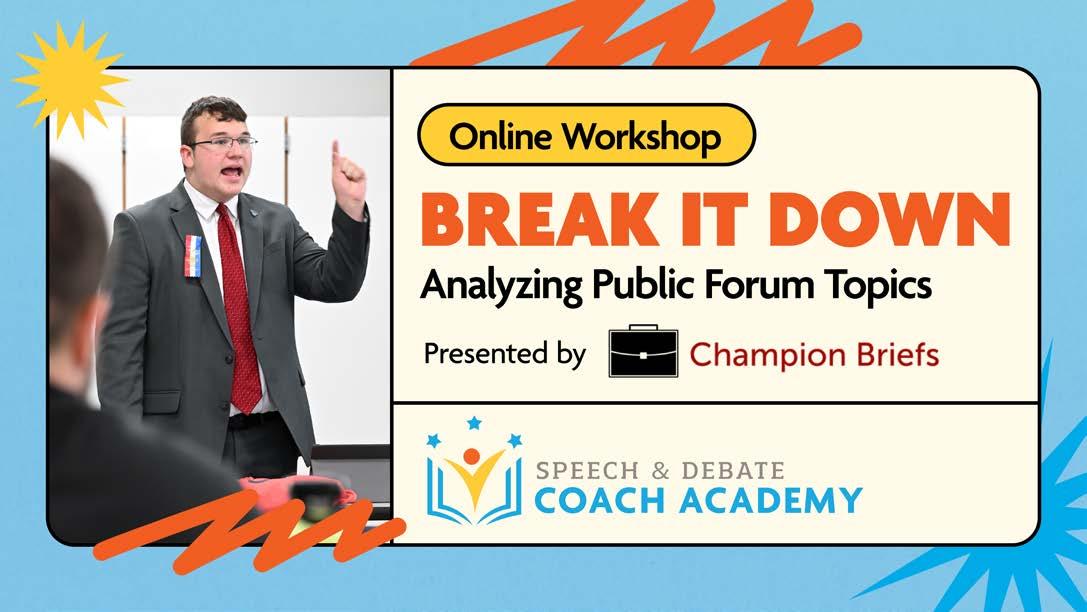 Online Workshop

BREAK IT DOWN

Analyzing Public Forum Topics

Presented by Champion Briefs

SPEECH & DEBATE
COACH ACADEMY